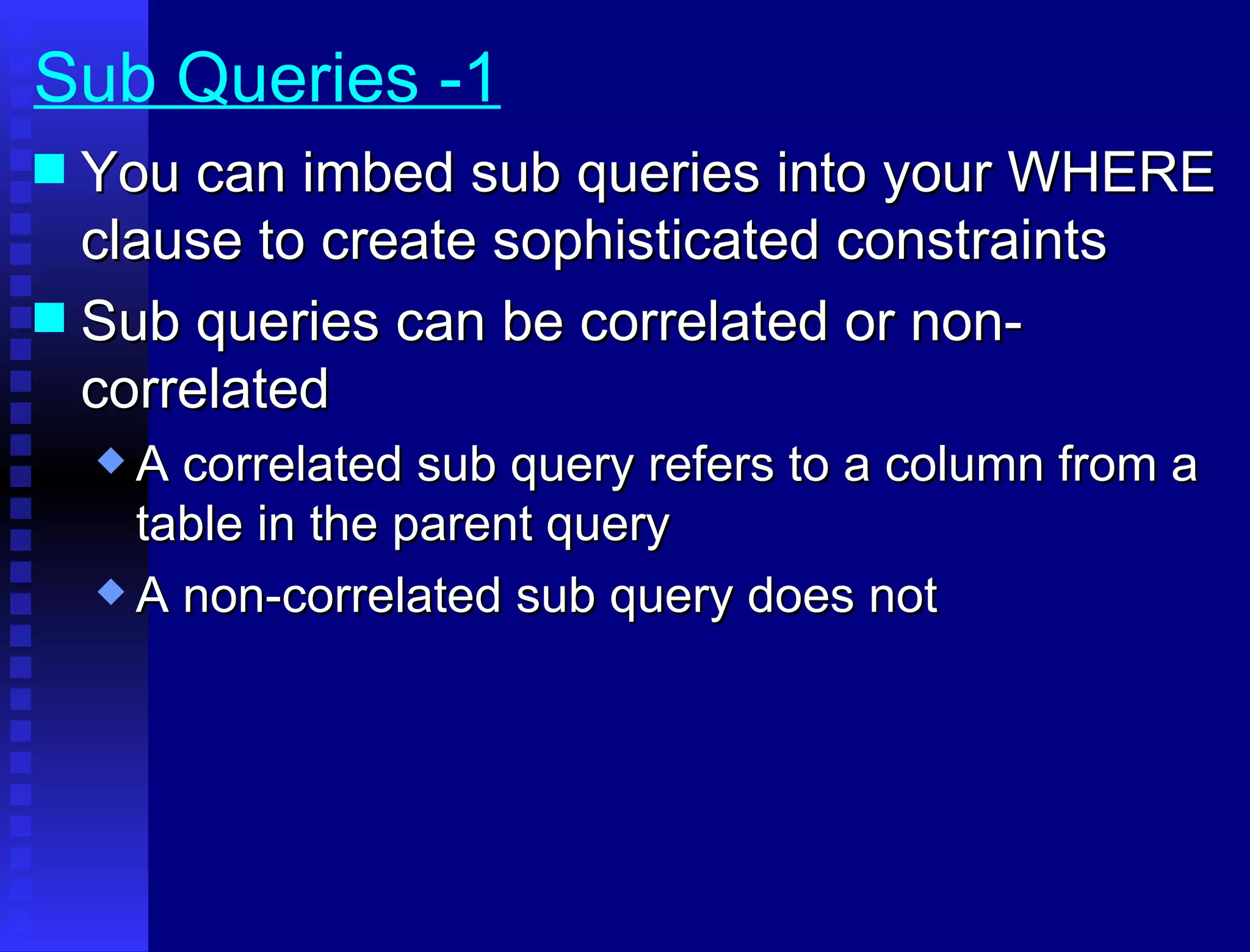 Sub Queries -1

You can imbed sub queries into your WHERE clause to create sophisticated constraints

Sub queries can be correlated or non-correlated

A correlated sub query refers to a column from a table in the parent query

A non-correlated sub query does not